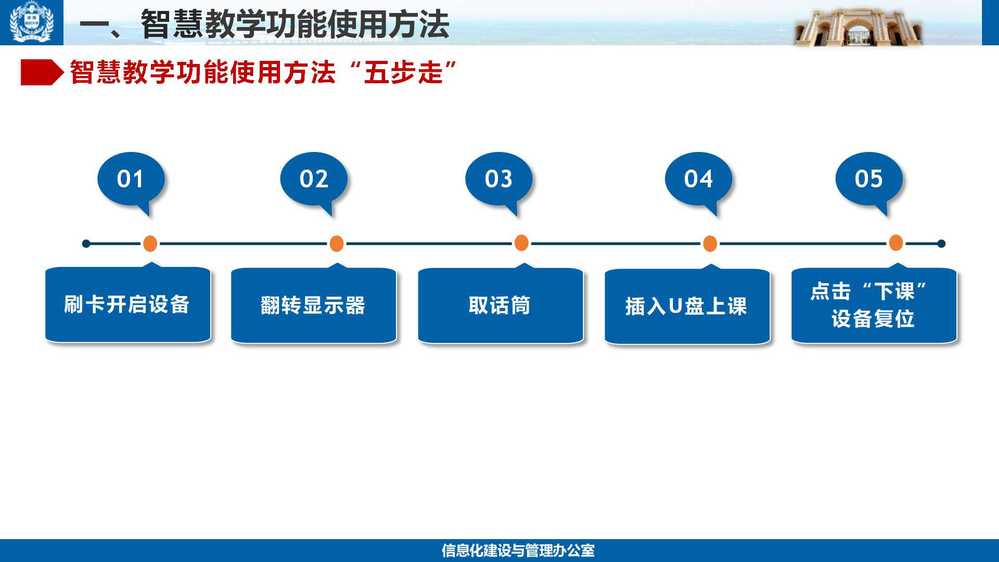 一、智慧教学功能使用方法

智慧教学功能使用方法“五步走”

01

02

03

04

05

刷卡开启设备

翻转显示器

取话筒

插入U盘上课

点击“下课”设备复位

信息化建设与管理办公室